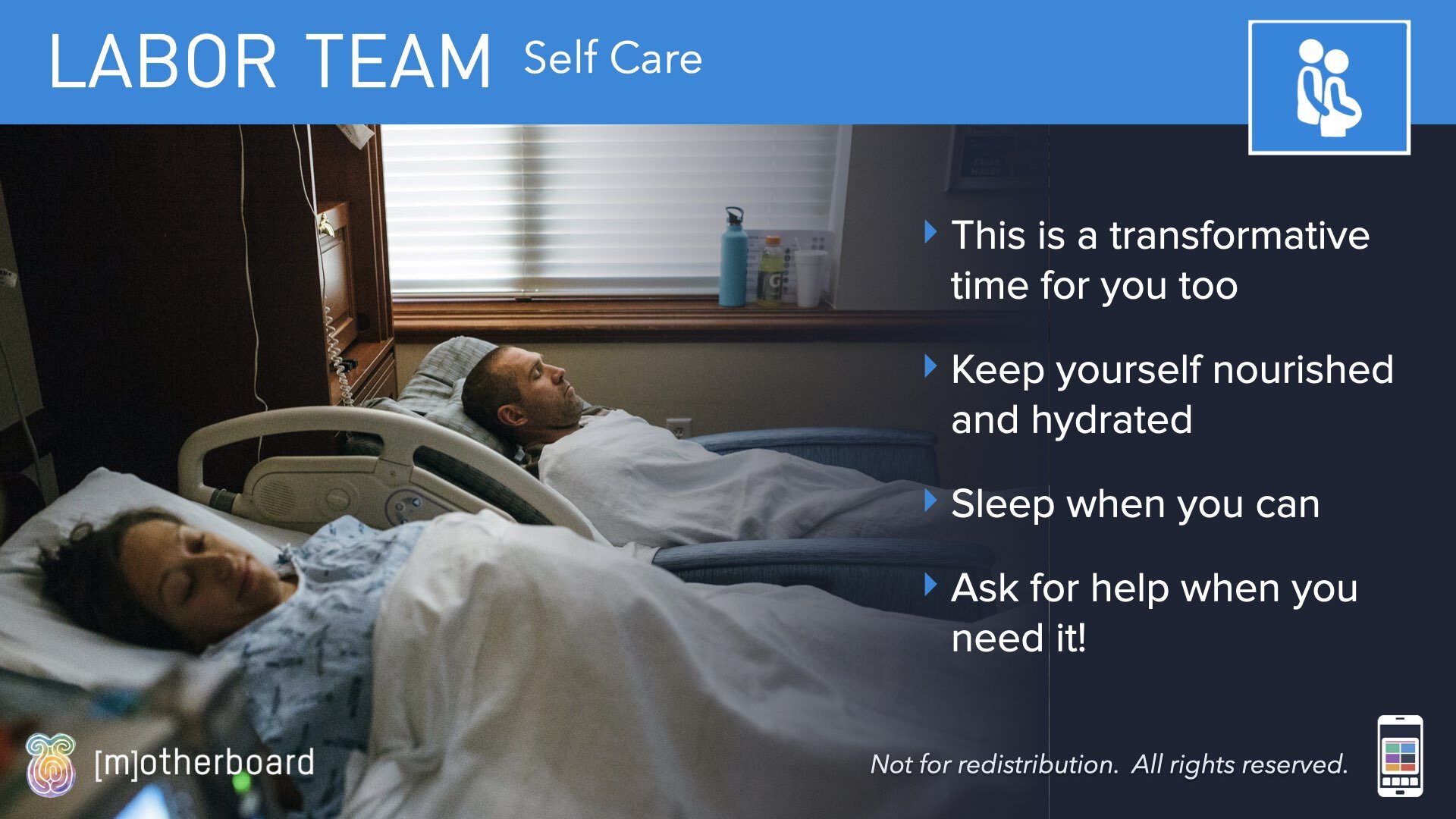 LABOR TEAM Self Care

This is a transformative time for you too

Keep yourself nourished and hydrated

Sleep when you can

Ask for help when you need it!

[m]otherboard

Not for redistribution. All rights reserved.